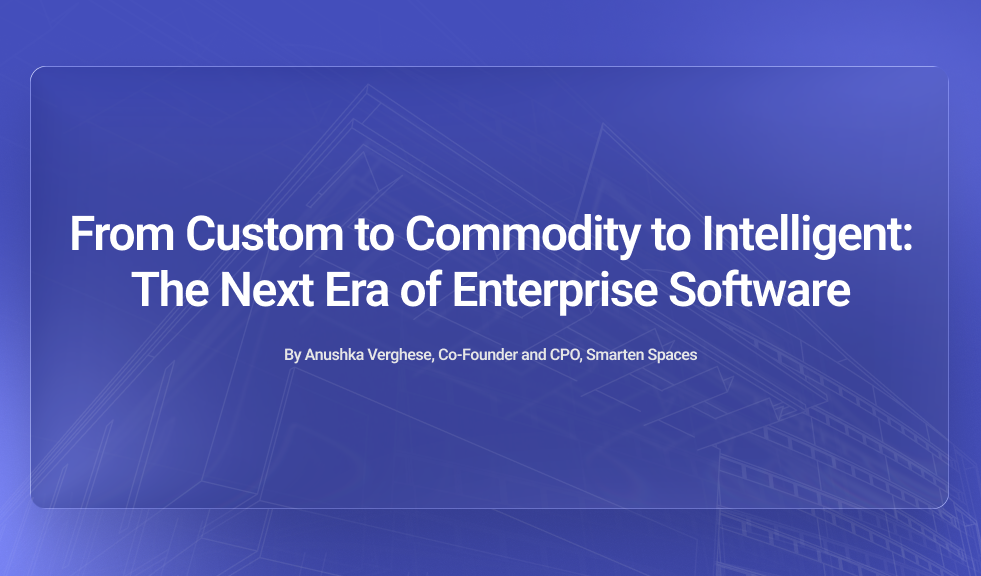 From Custom to Commodity to Intelligent: The Next Era of Enterprise Software

By Anushka Verghese, Co-Founder and CPO, Smarten Spaces